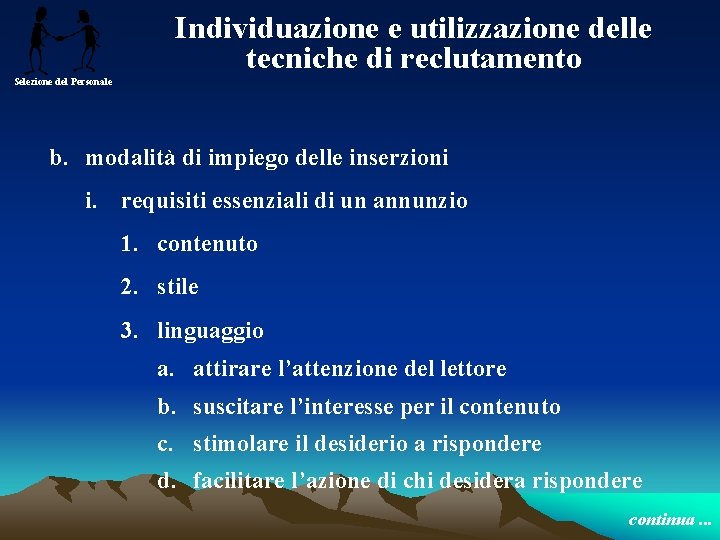 Selezione del Personale

Individuazione e utilizzazione delle tecniche di reclutamento

b. modalità di impiego delle inserzioni

i. requisiti essenziali di un annunzio

1. contenuto

2. stile

3. linguaggio

a. attirare l’attenzione del lettore

b. suscitare l’interesse per il contenuto

c. stimolare il desiderio a rispondere

d. facilitare l’azione di chi desidera rispondere

continua ...